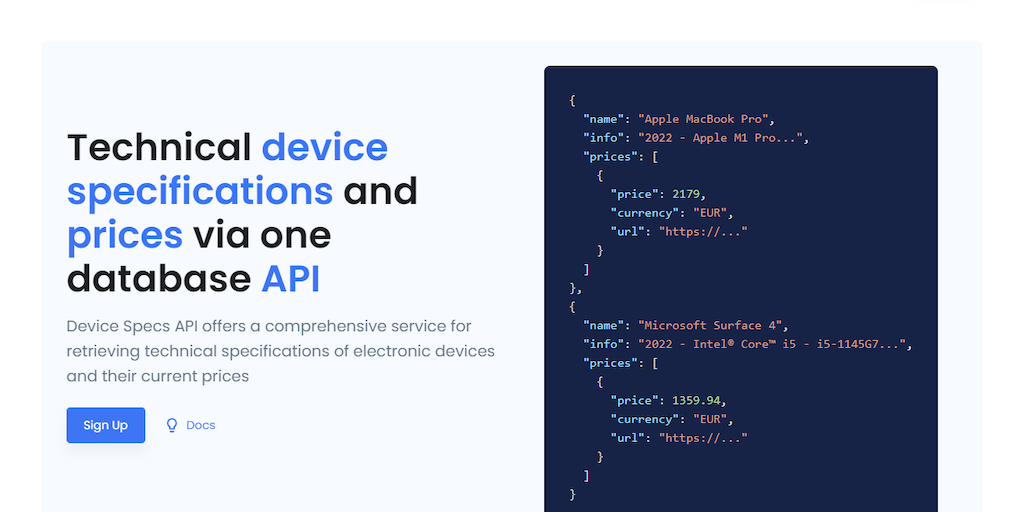 Technical device specifications and prices via one database API

Device Specs API offers a comprehensive service for retrieving technical specifications of electronic devices and their current prices

Sign Up

Docs

{
  "name": "Apple MacBook Pro",
  "info": "2022 - Apple M1 Pro...",
  "prices": [
    {
      "price": 2179,
      "currency": "EUR",
      "url": "https://..."
    }
  ]
},
{
  "name": "Microsoft Surface 4",
  "info": "2022 - Intel® Core™ i5 - i5-1145G7...",
  "prices": [
    {
      "price": 1359.94,
      "currency": "EUR",
      "url": "https://..."
    }
  ]
}